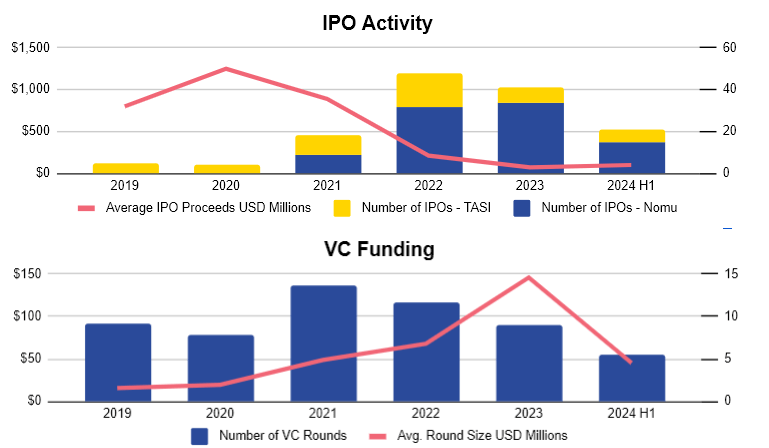 IPO Activity

$1,500
$1,000
$500
$0

60
40
20
0

2019
2020
2021
2022
2023
2024 H1

Average IPO Proceeds USD Millions
Number of IPOs - TASI
Number of IPOs - Nomu

VC Funding

$150
$100
$50
$0

15
10
5
0

2019
2020
2021
2022
2023
2024 H1

Number of VC Rounds
Avg. Round Size USD Millions